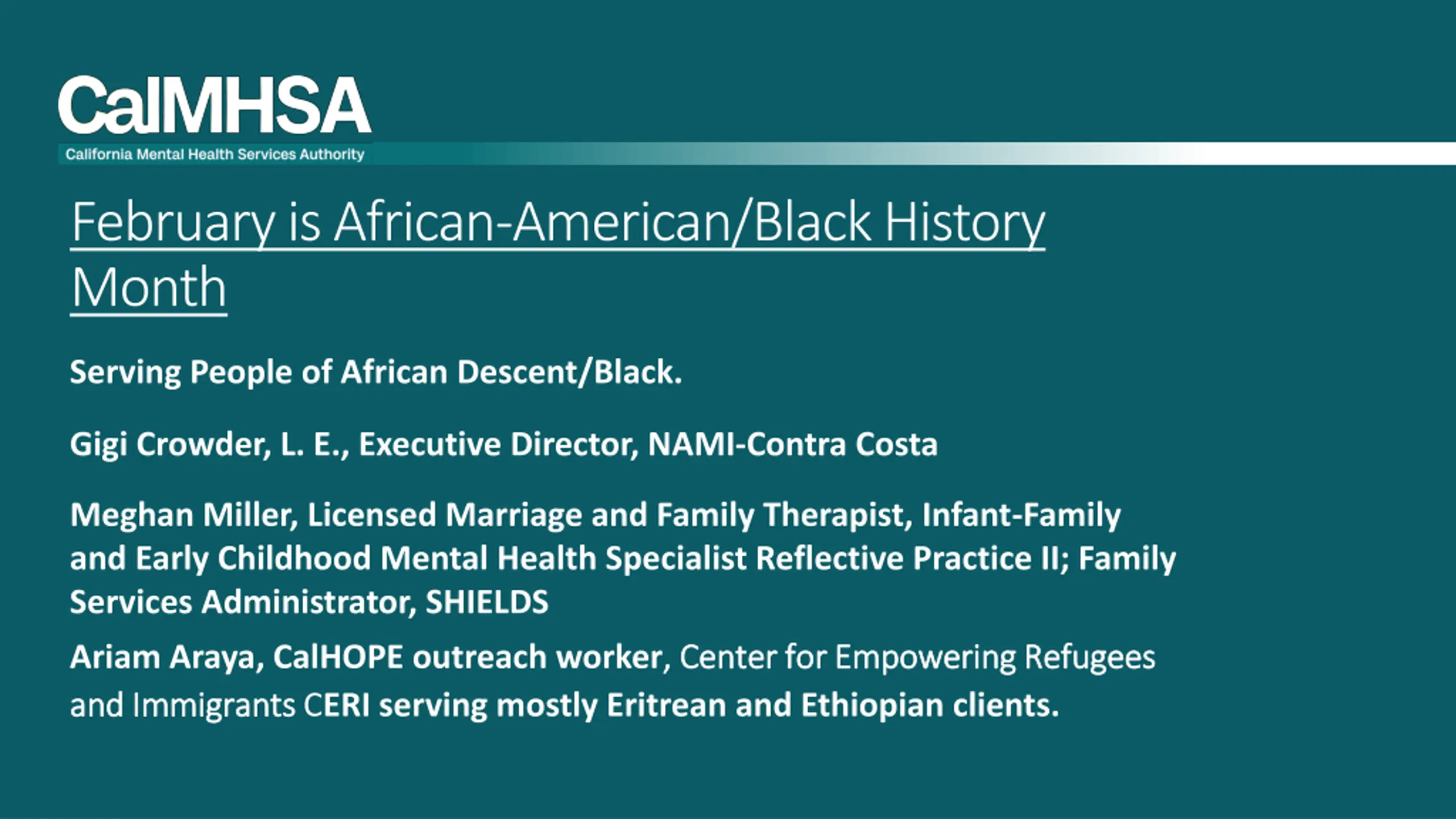 CalMHSA
California Mental Health Services Authority

February is African-American/Black History Month

Serving People of African Descent/Black.

Gigi Crowder, L. E., Executive Director, NAMI-Contra Costa

Meghan Miller, Licensed Marriage and Family Therapist, Infant-Family and Early Childhood Mental Health Specialist Reflective Practice II; Family Services Administrator, SHIELDS

Ariam Araya, CalHOPE outreach worker, Center for Empowering Refugees and Immigrants CERI serving mostly Eritrean and Ethiopian clients.